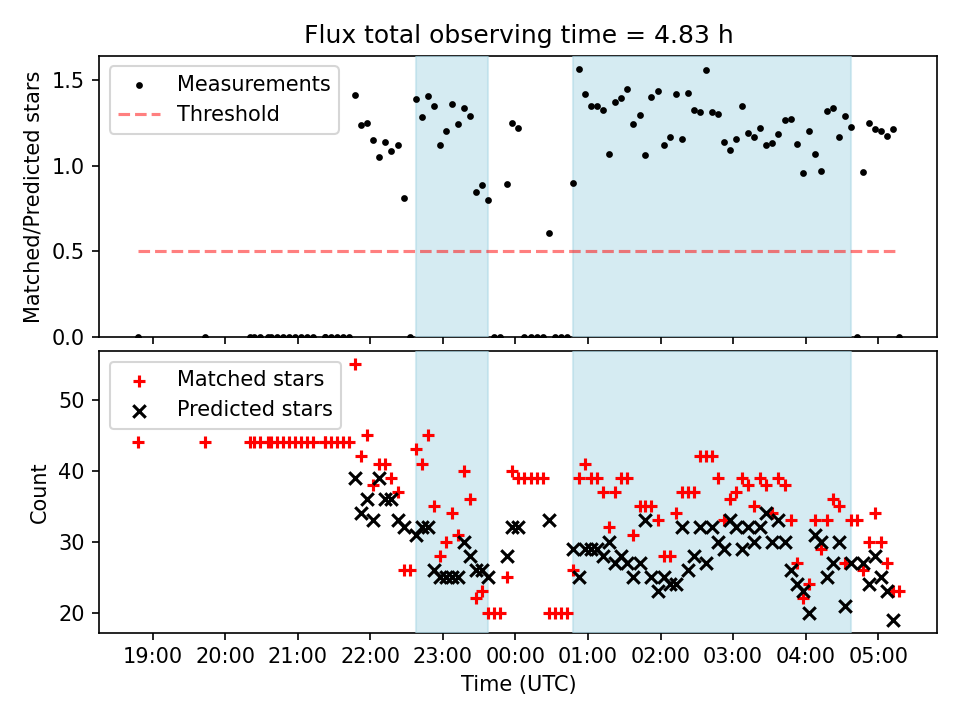 Flux total observing time = 4.83 h

Measurements
Threshold

Matched/Predicted stars

1.5
1.0
0.5
0.0

Matched stars
Predicted stars

Count

50
40
30
20

19:00 20:00 21:00 22:00 23:00 00:00 01:00 02:00 03:00 04:00 05:00

Time (UTC)